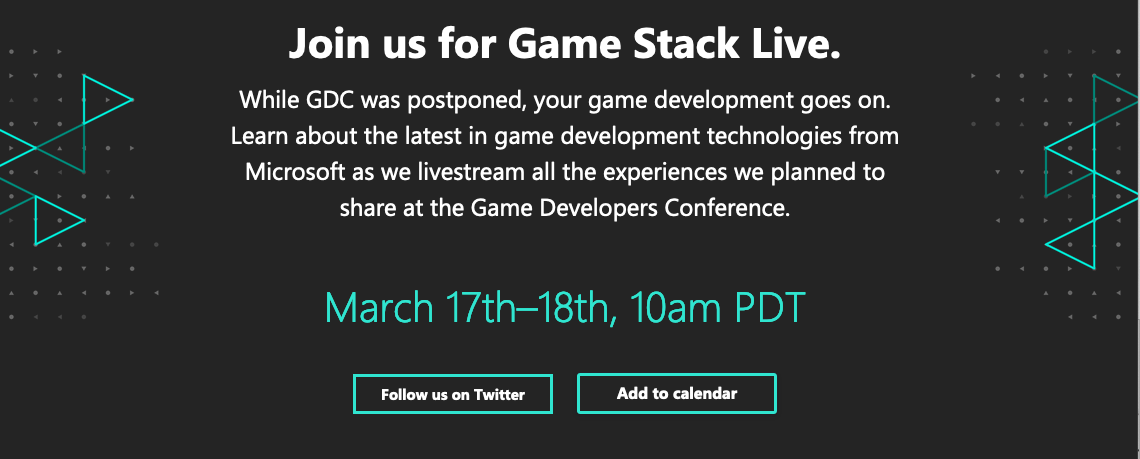 Join us for Game Stack Live.

While GDC was postponed, your game development goes on. Learn about the latest in game development technologies from Microsoft as we livestream all the experiences we planned to share at the Game Developers Conference.

March 17th–18th, 10am PDT

Follow us on Twitter

Add to calendar